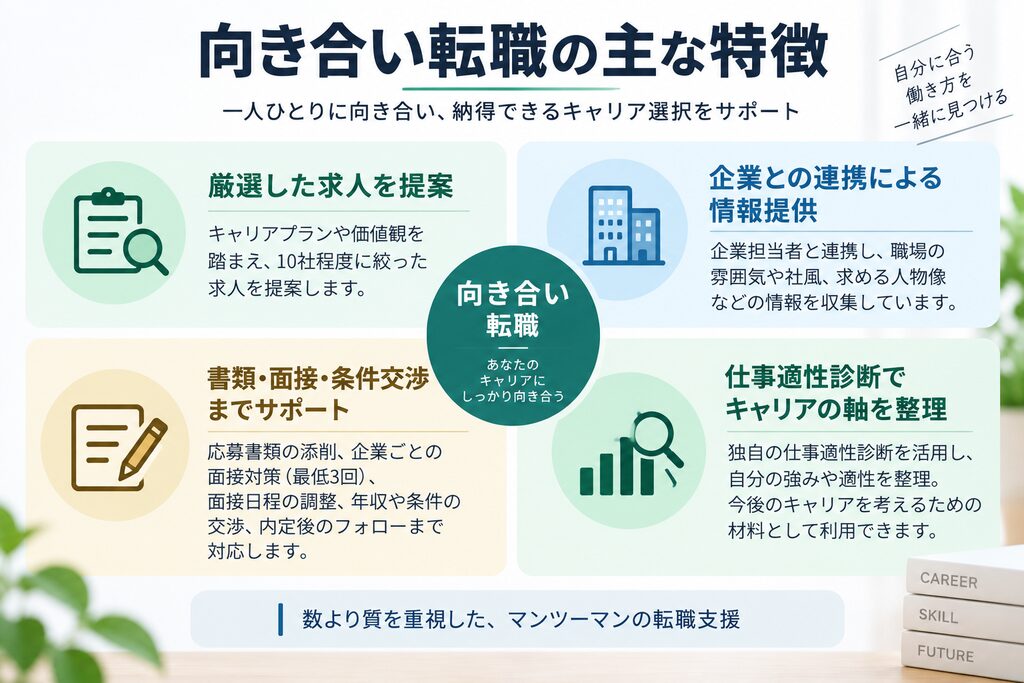 向き合い転職の主な特徴

一人ひとりに向き合い、納得できるキャリア選択をサポート

自分に合う働き方を一緒に見つける

厳選した求人を提案

キャリアプランや価値観を踏まえ、10社程度に絞った求人を提案します。

企業との連携による情報提供

企業担当者と連携し、職場の雰囲気や社風、求める人物像などの情報を収集しています。

向き合い転職

あなたのキャリアにしっかり向き合う

書類・面接・条件交渉までサポート

応募書類の添削、企業ごとの面接対策（最低3回）、面接日程の調整、年収や条件の交渉、内定後のフォローまで対応します。

仕事適性診断でキャリアの軸を整理

独自の仕事適性診断を活用し、自分の強みや適性を整理。今後のキャリアを考えるための材料として利用できます。

数より質を重視した、マンツーマンの転職支援

CAREER
SKILL
FUTURE